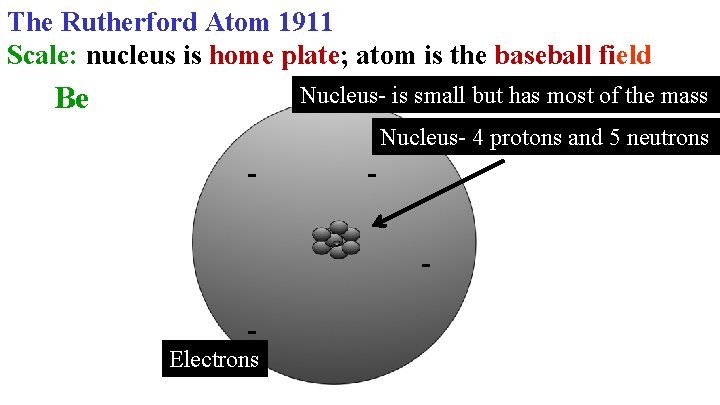 The Rutherford Atom 1911
Scale: nucleus is home plate; atom is the baseball field

Be

Nucleus- is small but has most of the mass

Nucleus- 4 protons and 5 neutrons

-
-
-
-

Electrons